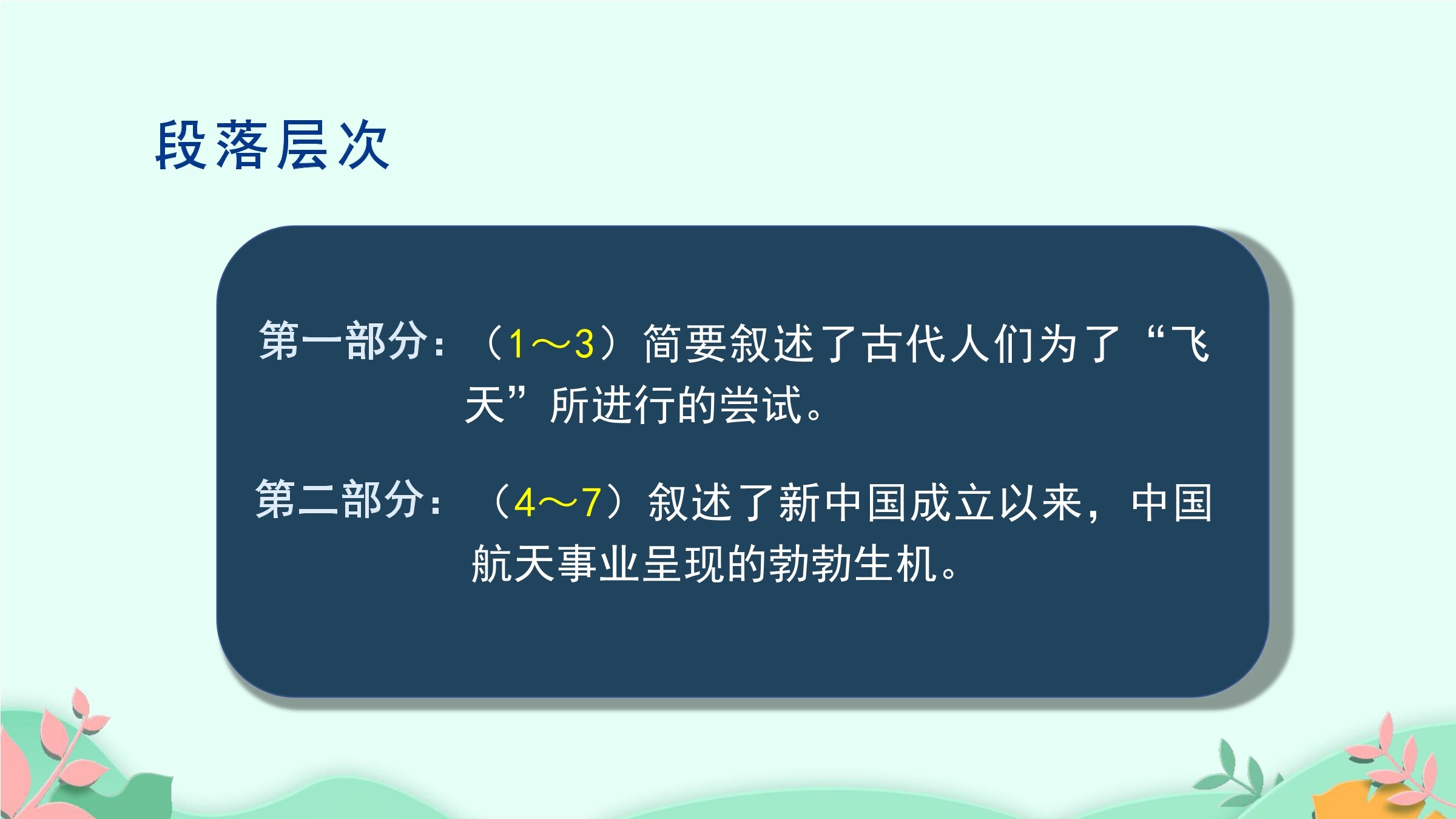 段落层次

第一部分：（1～3）简要叙述了古代人们为了“飞天”所进行的尝试。

第二部分：（4～7）叙述了新中国成立以来，中国航天事业呈现的勃勃生机。